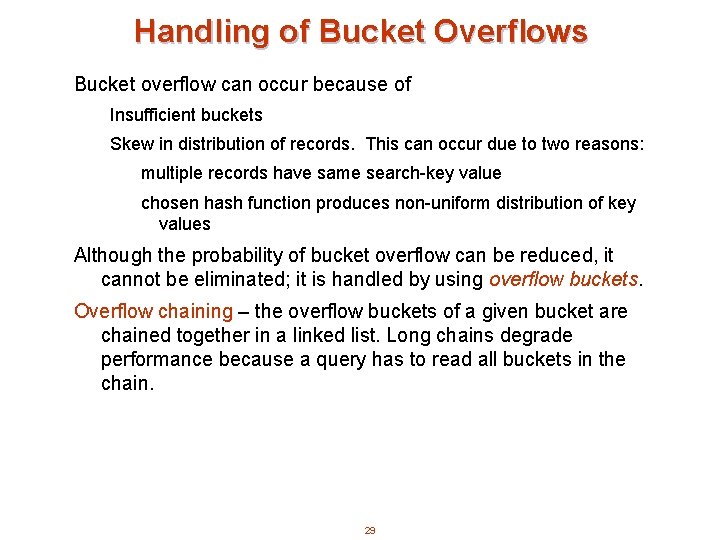 Handling of Bucket Overflows

Bucket overflow can occur because of

Insufficient buckets

Skew in distribution of records. This can occur due to two reasons:

multiple records have same search-key value

chosen hash function produces non-uniform distribution of key values

Although the probability of bucket overflow can be reduced, it cannot be eliminated; it is handled by using overflow buckets.

Overflow chaining – the overflow buckets of a given bucket are chained together in a linked list. Long chains degrade performance because a query has to read all buckets in the chain.

29